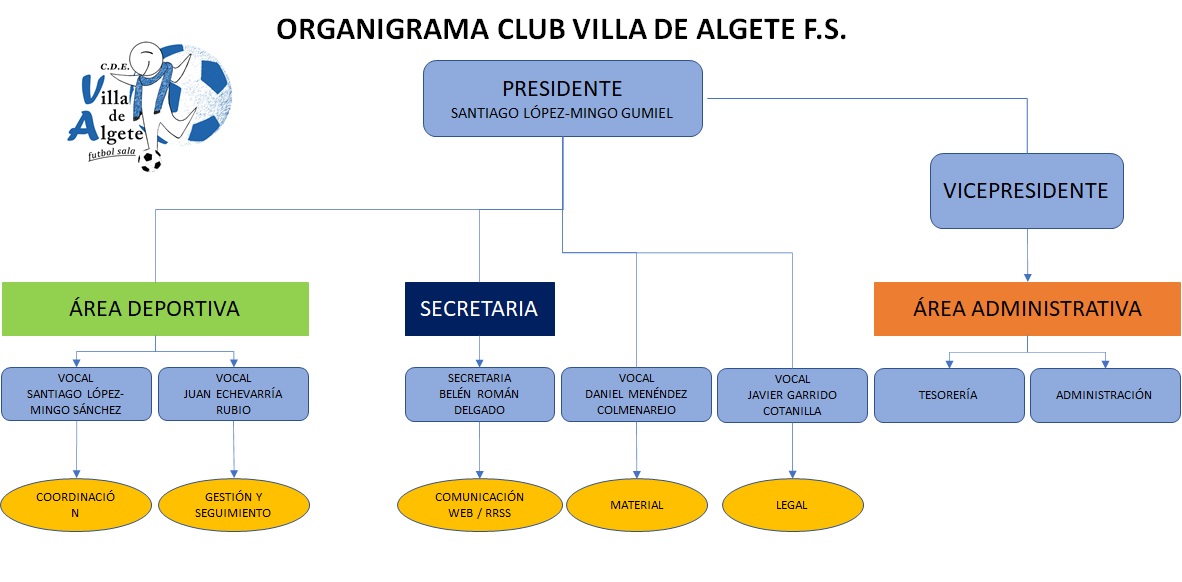 ORGANIGRAMA CLUB VILLA DE ALGETE F.S.

C.D.E.
Villa de Algete
futbol sala

PRESIDENTE
SANTIAGO LÓPEZ-MINGO GUMIEL

VICEPRESIDENTE

ÁREA DEPORTIVA

SECRETARIA

ÁREA ADMINISTRATIVA

VOCAL
SANTIAGO LÓPEZ-MINGO SÁNCHEZ

VOCAL
JUAN ECHEVARRÍA RUBIO

SECRETARIA
BELÉN ROMÁN DELGADO

VOCAL
DANIEL MENÉNDEZ COLMENAREJO

VOCAL
JAVIER GARRIDO COTANILLA

TESORERÍA

ADMINISTRACIÓN

COORDINACIÓ
N

GESTIÓN Y SEGUIMIENTO

COMUNICACIÓN WEB / RRSS

MATERIAL

LEGAL